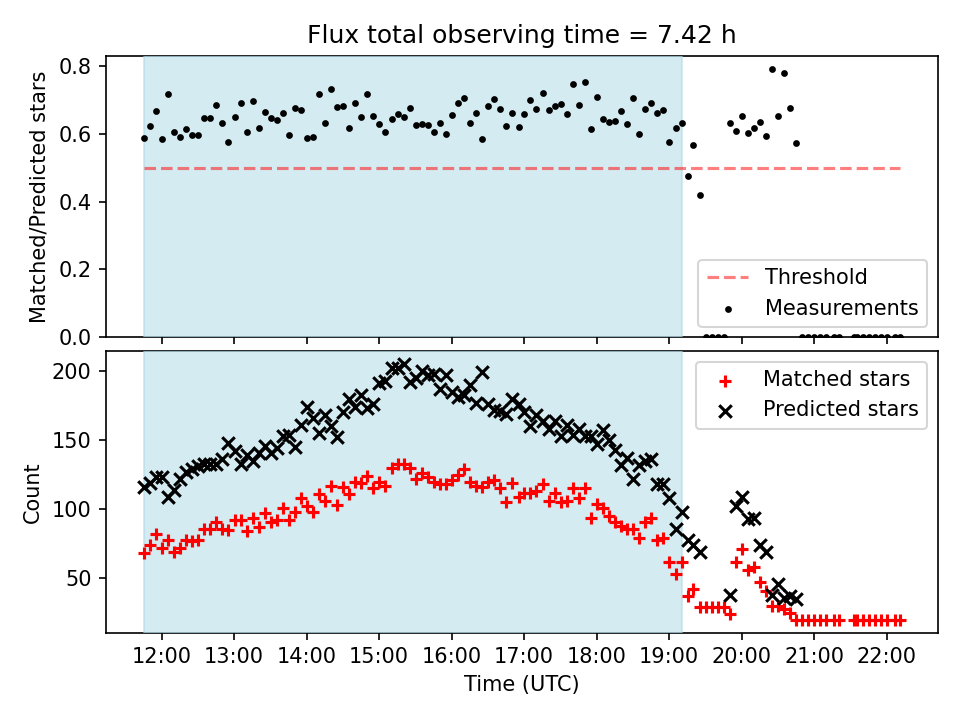 Flux total observing time = 7.42 h

Matched/Predicted stars

0.8
0.6
0.4
0.2
0.0

Threshold
Measurements

Count

200
150
100
50

Matched stars
Predicted stars

12:00 13:00 14:00 15:00 16:00 17:00 18:00 19:00 20:00 21:00 22:00

Time (UTC)